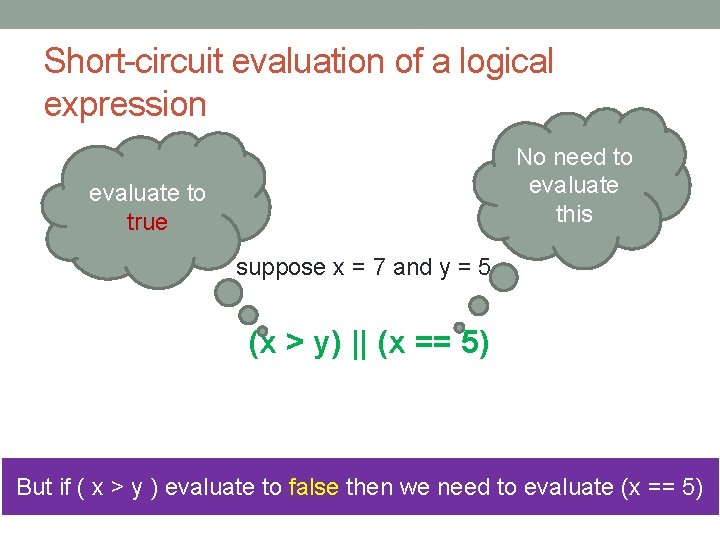 Short-circuit evaluation of a logical expression

evaluate to true

No need to evaluate this

suppose x = 7 and y = 5

(x > y) || (x == 5)

But if ( x > y ) evaluate to false then we need to evaluate (x == 5)